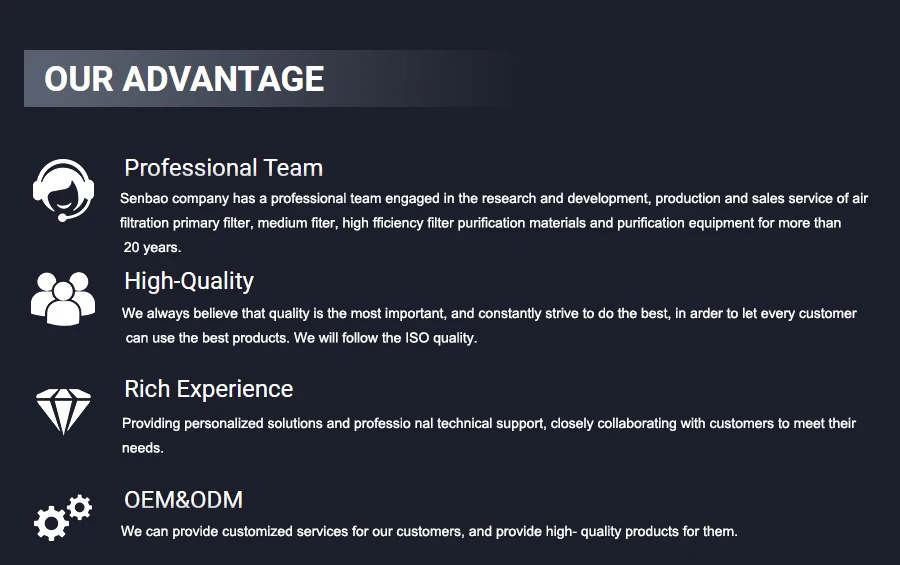 OUR ADVANTAGE

Professional Team

Senbao company has a professional team engaged in the research and development, production and sales service of air filtration primary filter, medium fiter, high fficiency filter purification materials and purification equipment for more than 20 years.

High-Quality

We always believe that quality is the most important, and constantly strive to do the best, in arder to let every customer can use the best products. We will follow the ISO quality.

Rich Experience

Providing personalized solutions and professio nal technical support, closely collaborating with customers to meet their needs.

OEM&ODM

We can provide customized services for our customers, and provide high- quality products for them.